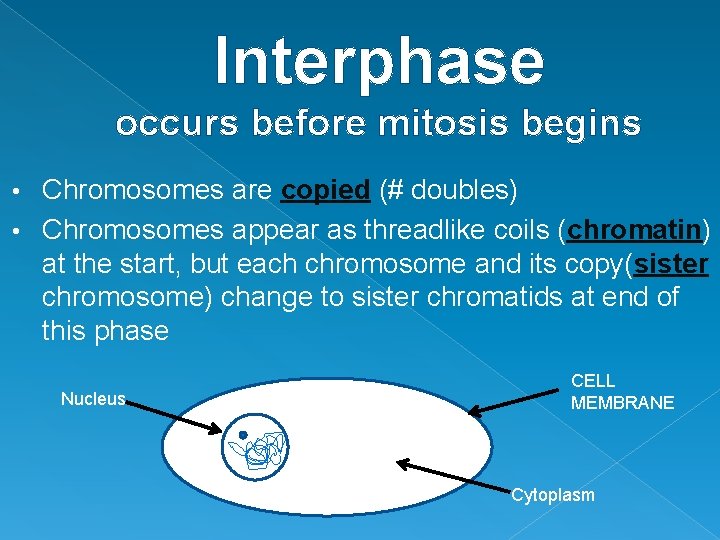 Interphase
occurs before mitosis begins

• Chromosomes are copied (# doubles)
• Chromosomes appear as threadlike coils (chromatin) at the start, but each chromosome and its copy(sister chromosome) change to sister chromatids at end of this phase

Nucleus

CELL MEMBRANE

Cytoplasm